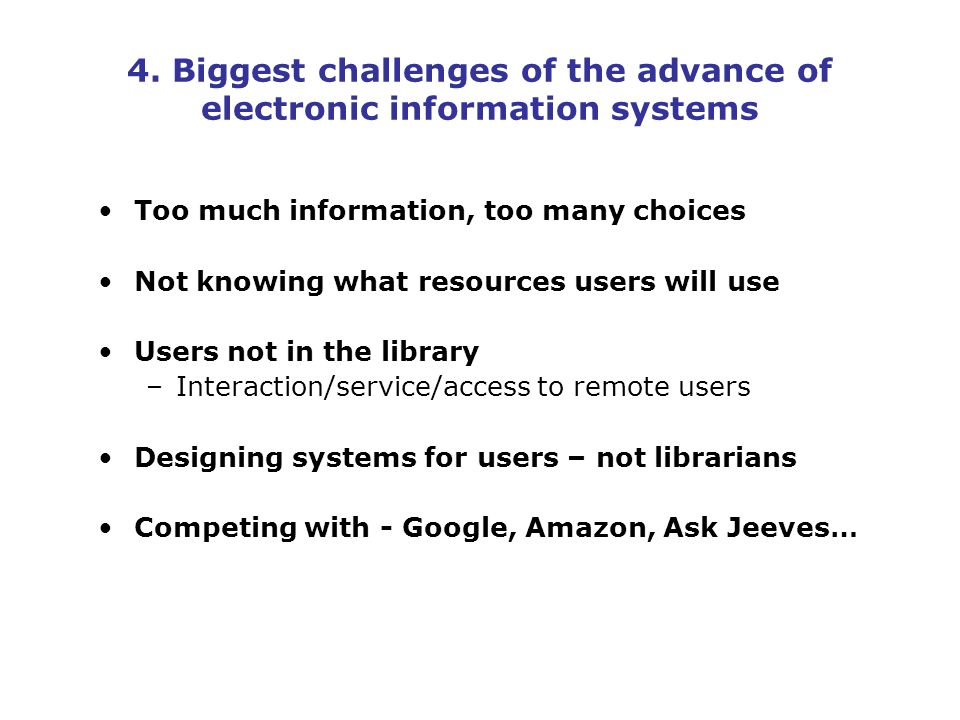 4. Biggest challenges of the advance of electronic information systems

• Too much information, too many choices

• Not knowing what resources users will use

• Users not in the library
– Interaction/service/access to remote users

• Designing systems for users – not librarians

• Competing with - Google, Amazon, Ask Jeeves…